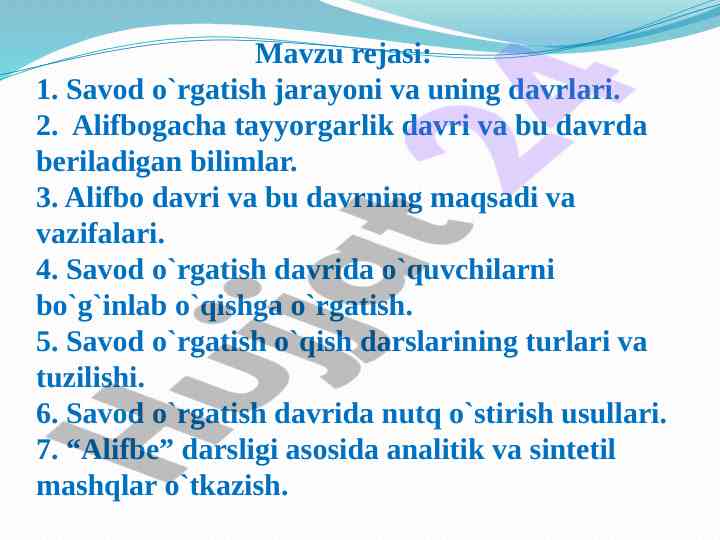 Mavzu rejasi:
1. Savod o`rgatish jarayoni va uning davrlari.
2. Alifbogacha tayyorgarlik davri va bu davrda beriladigan bilimlar.
3. Alifbo davri va bu davrning maqsadi va vazifalari.
4. Savod o`rgatish davrida o`quvchilarni bo`g`inlab o`qishga o`rgatish.
5. Savod o`rgatish o`qish darslarining turlari va tuzilishi.
6. Savod o`rgatish davrida nutq o`stirish usullari.
7. “Alifbe” darsligi asosida analitik va sintetil mashqlar o`tkazish.

Hujjat 24